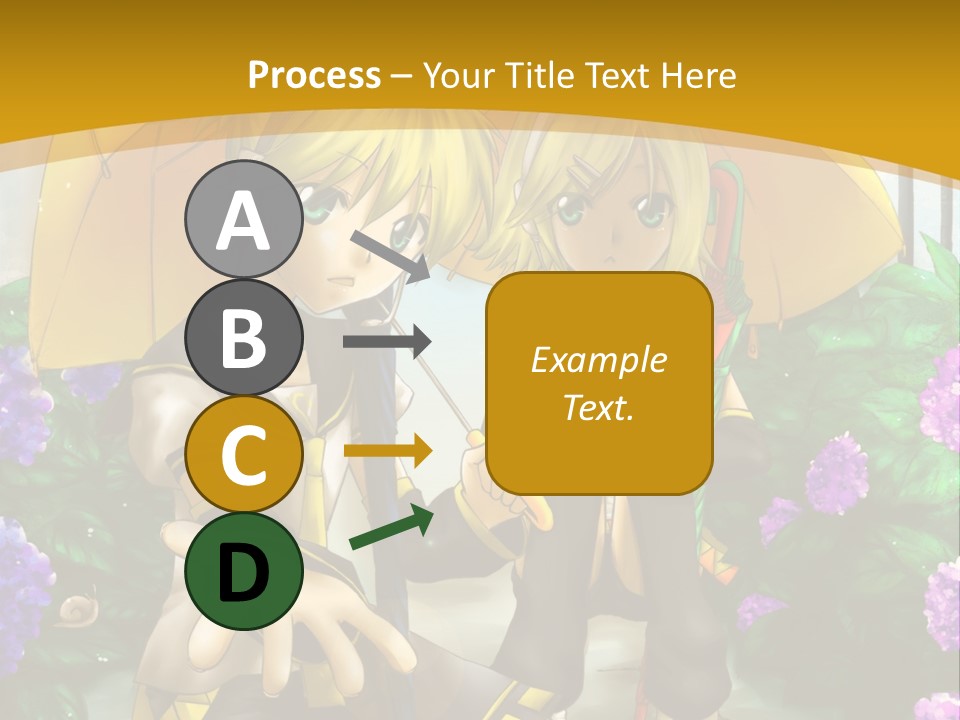 Process – Your Title Text Here

A

B

C

D

Example Text.